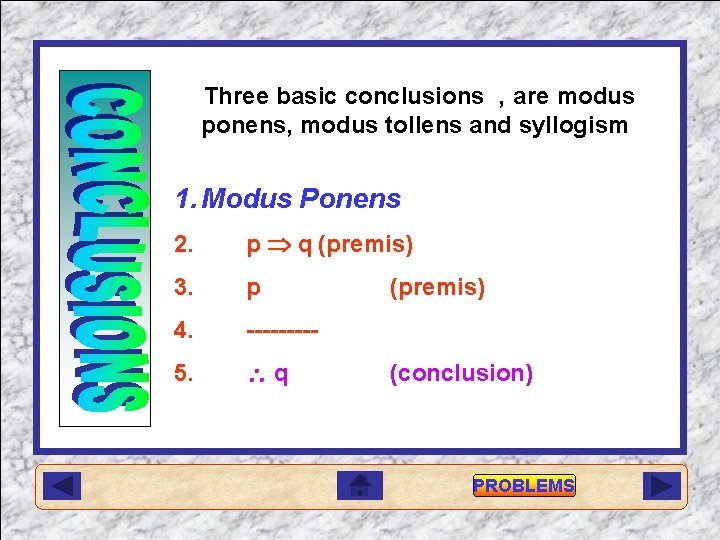 CONCLUSIONS

Three basic conclusions , are modus ponens, modus tollens and syllogism

1. Modus Ponens

2. $p \Rightarrow q$ (premis)

3. p (premis)

4. ---------

5. $\therefore$ q (conclusion)

PROBLEMS